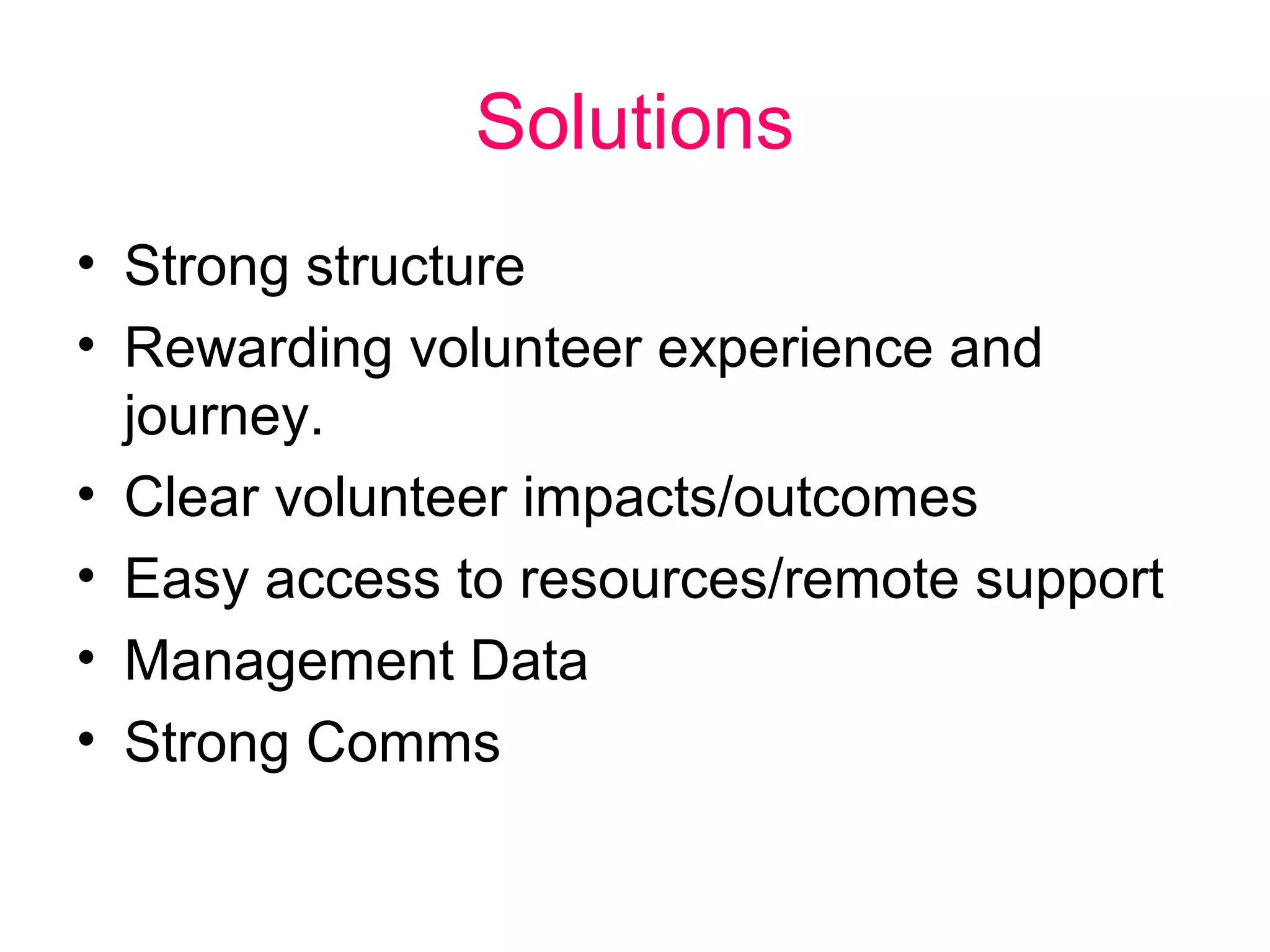 Solutions

• Strong structure
• Rewarding volunteer experience and journey.
• Clear volunteer impacts/outcomes
• Easy access to resources/remote support
• Management Data
• Strong Comms